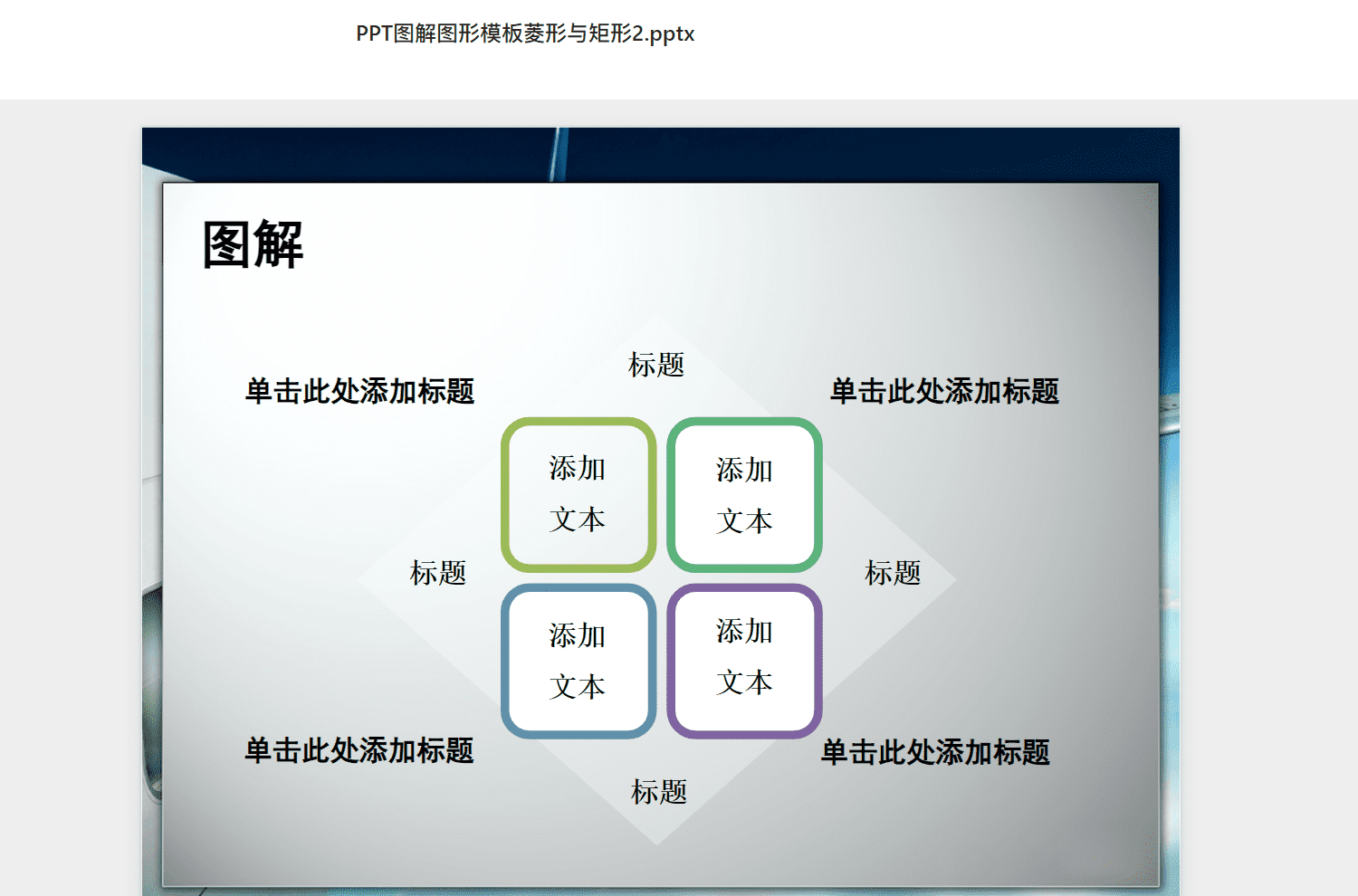 PPT图解图形模板菱形与矩形2.pptx

图解

标题

单击此处添加标题

单击此处添加标题

添加文本

添加文本

标题

标题

添加文本

添加文本

单击此处添加标题

单击此处添加标题

标题